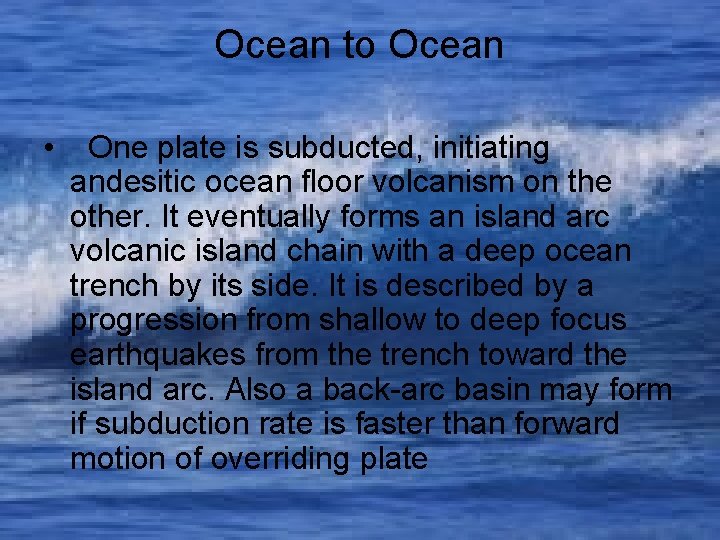 Ocean to Ocean

• One plate is subducted, initiating andesitic ocean floor volcanism on the other. It eventually forms an island arc volcanic island chain with a deep ocean trench by its side. It is described by a progression from shallow to deep focus earthquakes from the trench toward the island arc. Also a back-arc basin may form if subduction rate is faster than forward motion of overriding plate